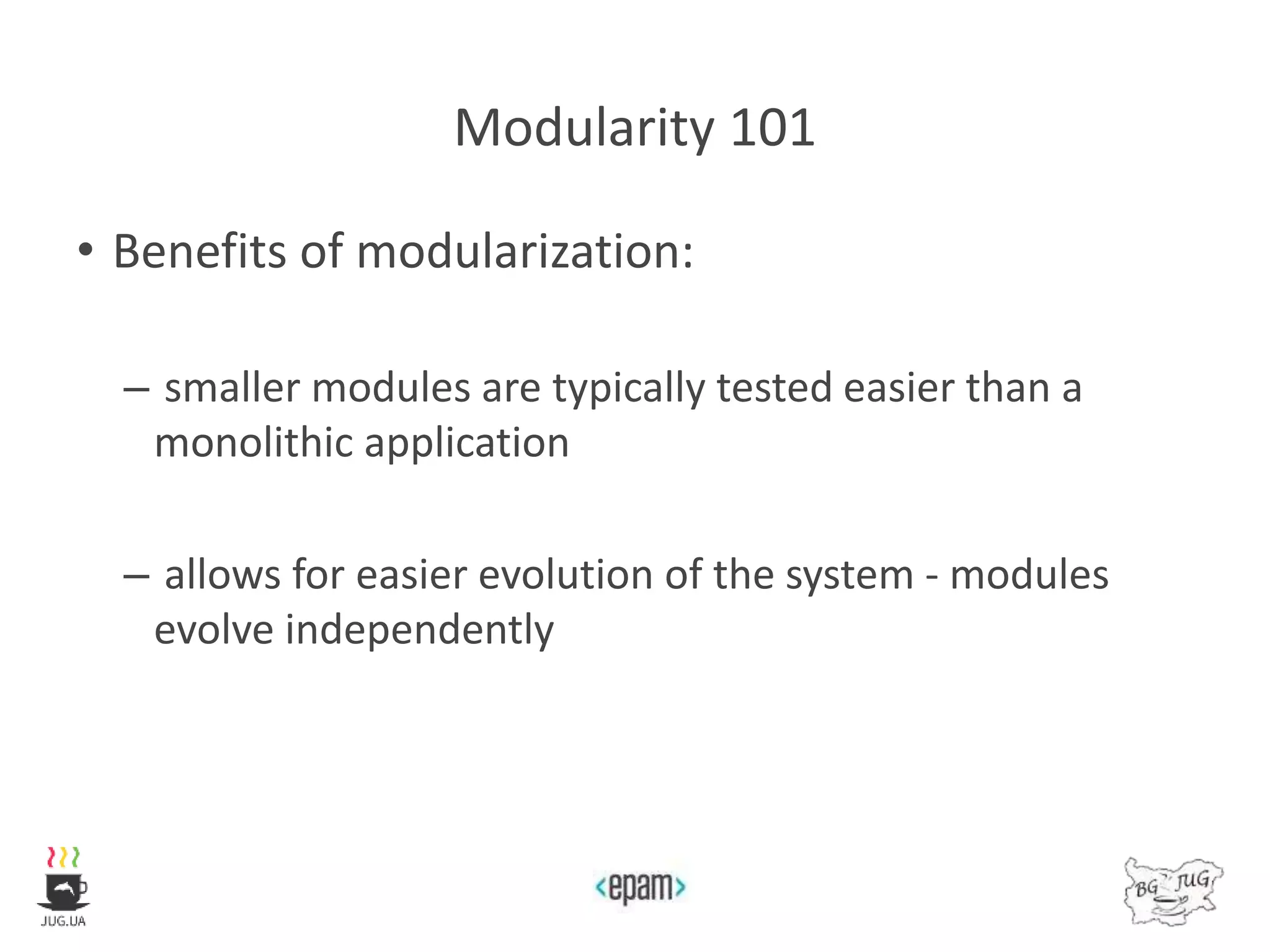 Modularity 101

• Benefits of modularization:

– smaller modules are typically tested easier than a monolithic application

– allows for easier evolution of the system - modules evolve independently

JUG.UA

<epam>

BG JUG